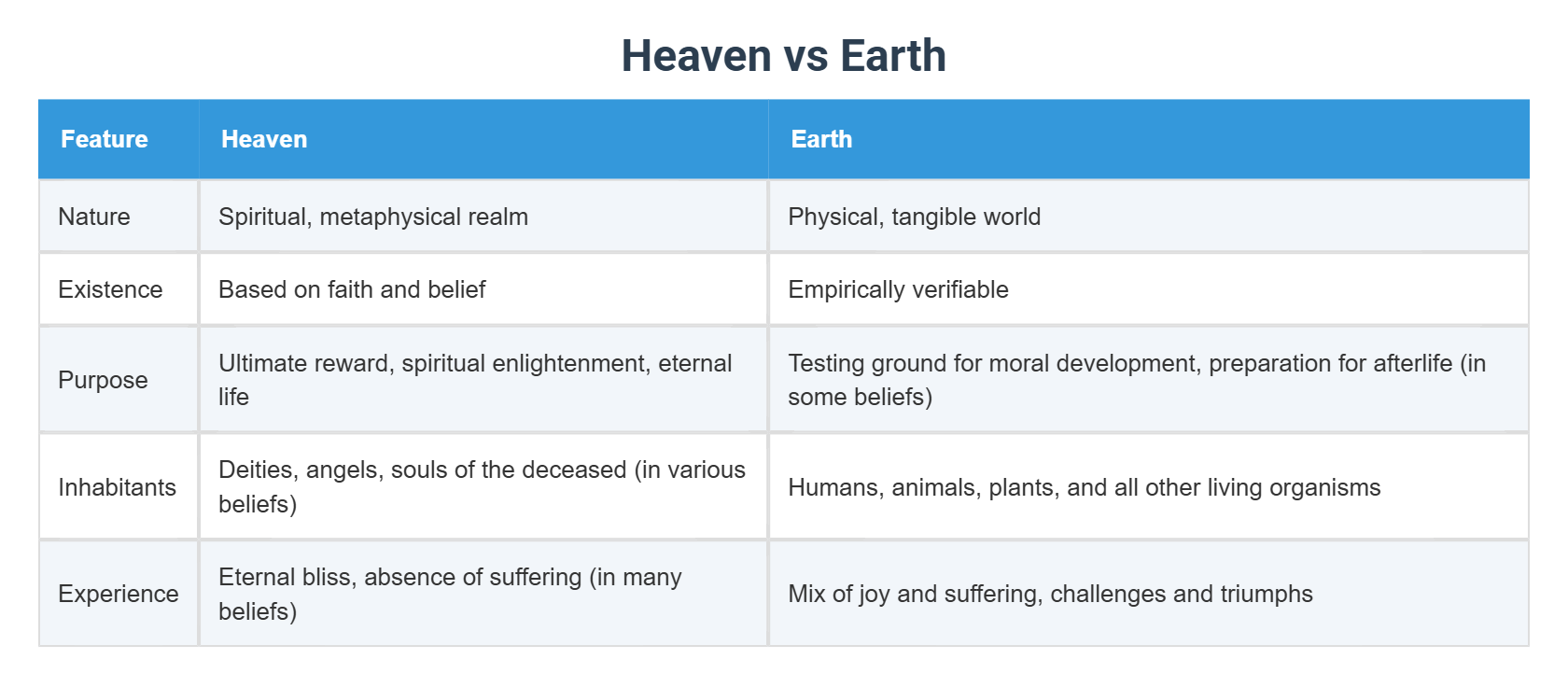 Heaven vs Earth

| Feature | Heaven | Earth |
|---|---|---|
| Nature | Spiritual, metaphysical realm | Physical, tangible world |
| Existence | Based on faith and belief | Empirically verifiable |
| Purpose | Ultimate reward, spiritual enlightenment, eternal life | Testing ground for moral development, preparation for afterlife (in some beliefs) |
| Inhabitants | Deities, angels, souls of the deceased (in various beliefs) | Humans, animals, plants, and all other living organisms |
| Experience | Eternal bliss, absence of suffering (in many beliefs) | Mix of joy and suffering, challenges and triumphs |